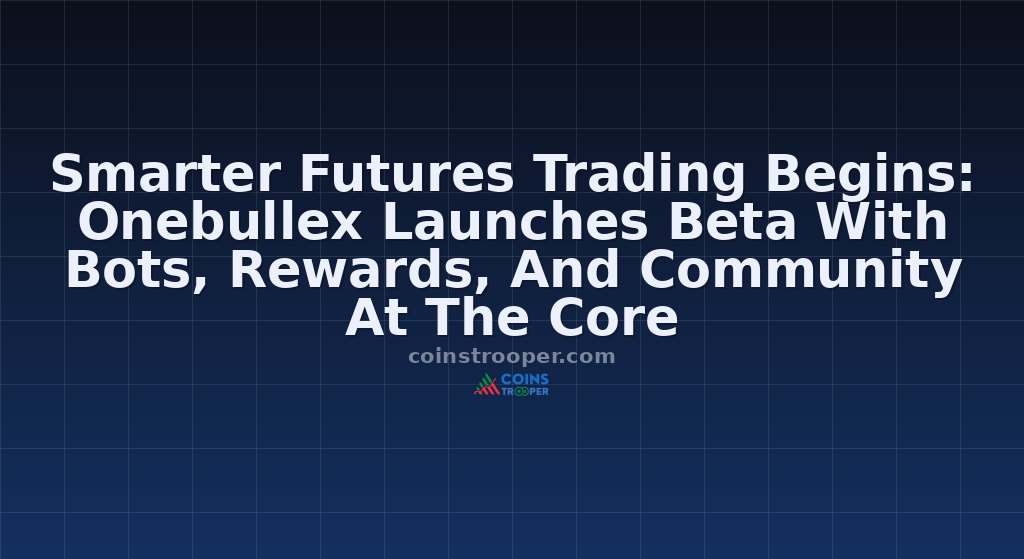 Smarter Futures Trading Begins: Onebullex Launches Beta With Bots, Rewards, And Community At The Core

coinstrooper.com

COINS TROOPER